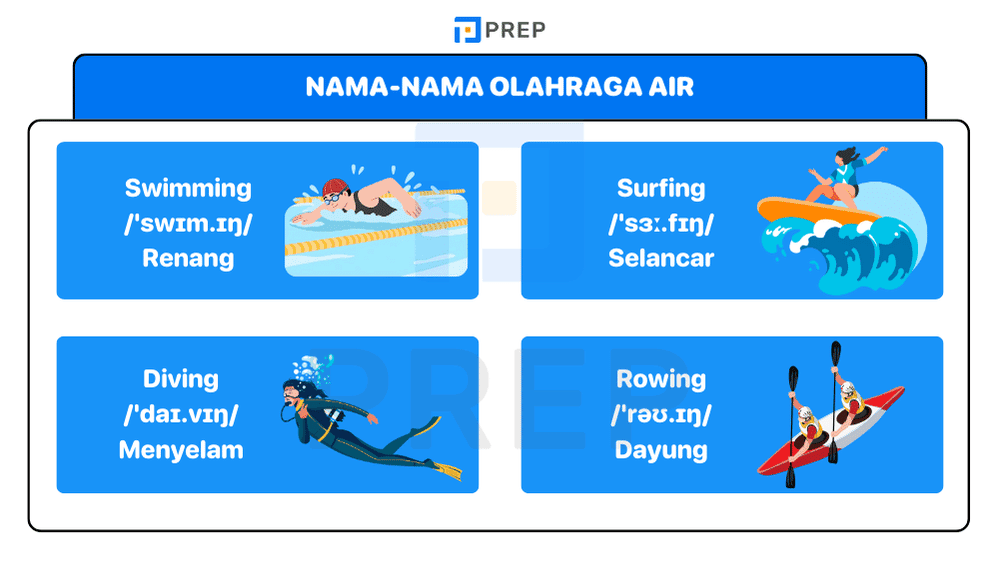 PREP

NAMA-NAMA OLAHRAGA AIR

Swimming
/ˈswɪm.ɪŋ/
Renang

Surfing
/ˈsɜː.fɪŋ/
Selancar

Diving
/ˈdaɪ.vɪŋ/
Menyelam

Rowing
/ˈrəʊ.ɪŋ/
Dayung